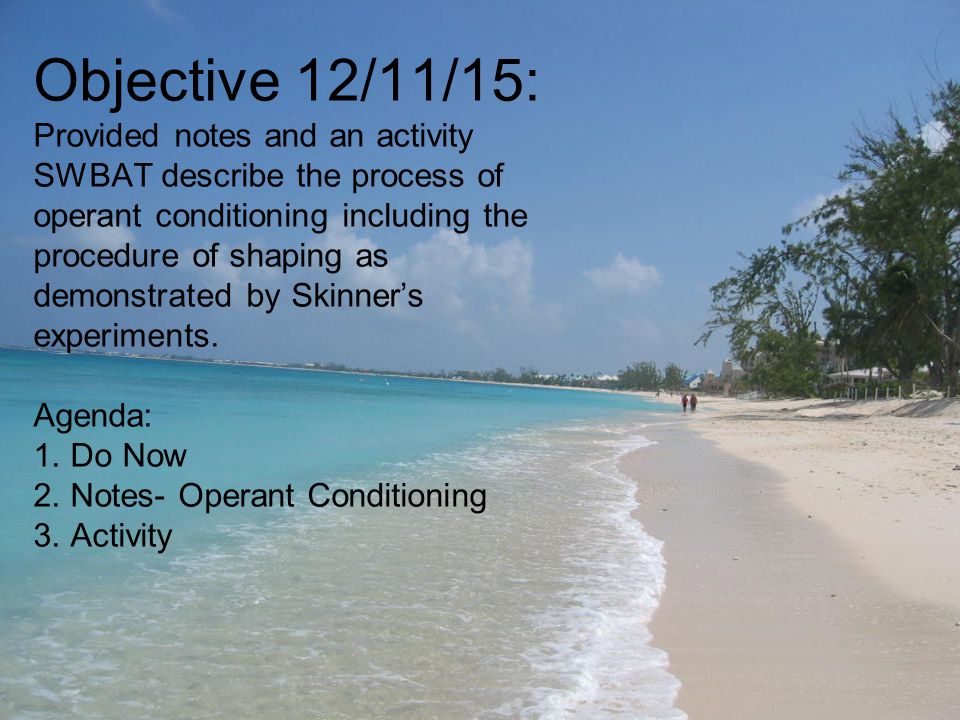 Objective 12/11/15:
Provided notes and an activity SWBAT describe the process of operant conditioning including the procedure of shaping as demonstrated by Skinner's experiments.

Agenda:
1. Do Now
2. Notes- Operant Conditioning
3. Activity